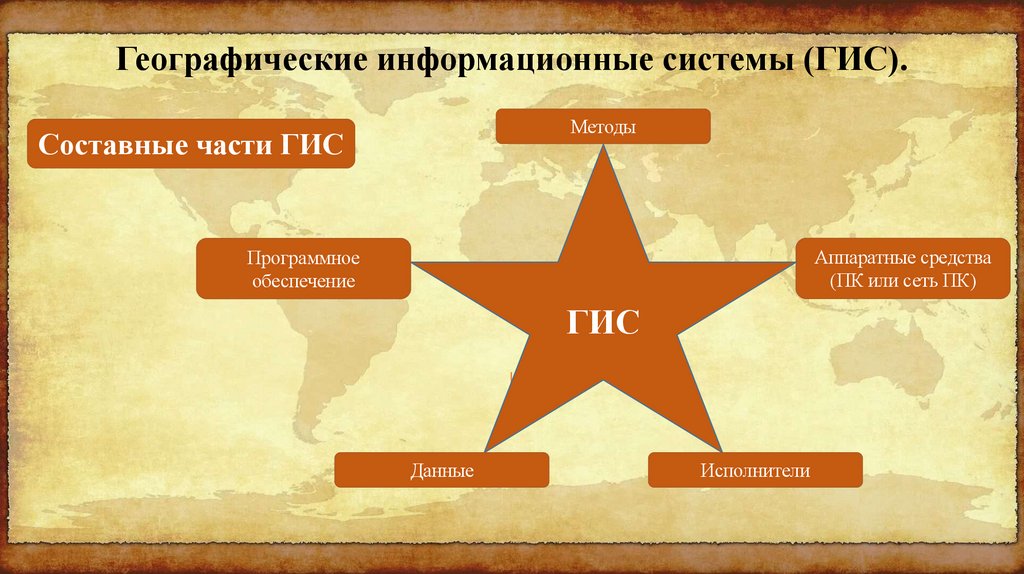 Географические информационные системы (ГИС).

Составные части ГИС

Методы

Программное обеспечение

Аппаратные средства (ПК или сеть ПК)

ГИС

Данные

Исполнители